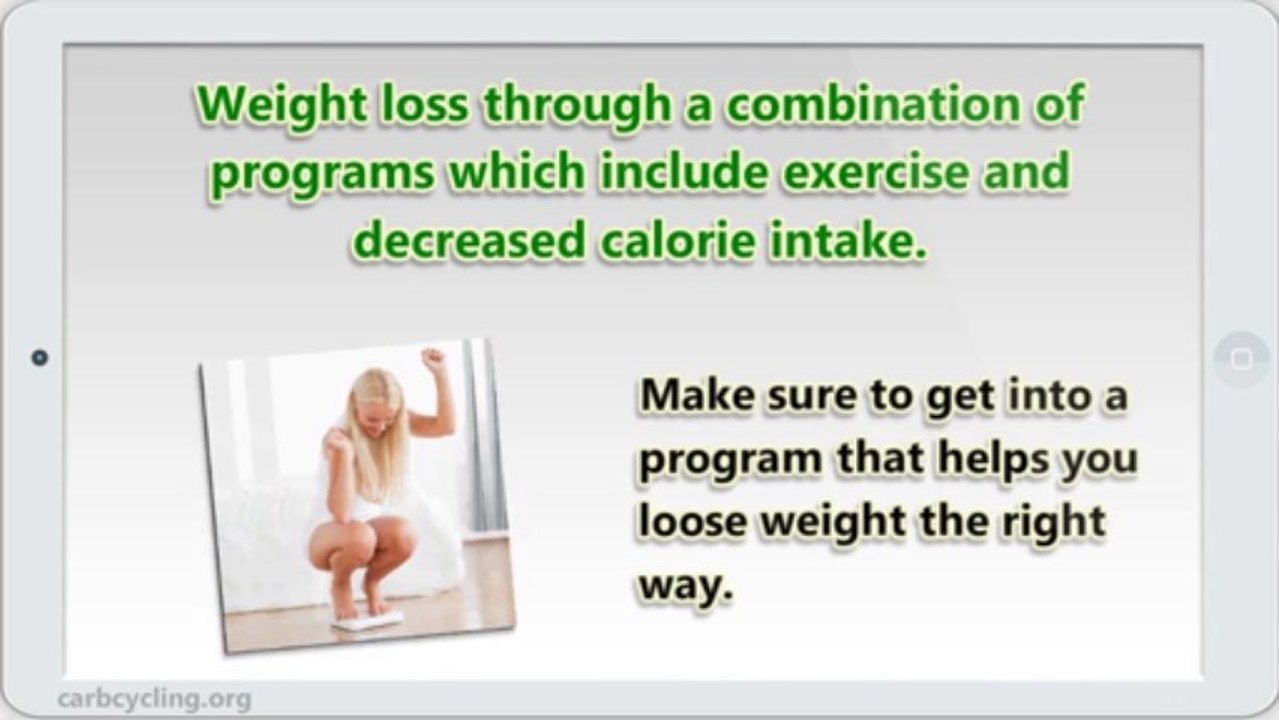 Weight loss through a combination of programs which include exercise and decreased calorie intake.

Make sure to get into a program that helps you loose weight the right way.

carbcycling.org